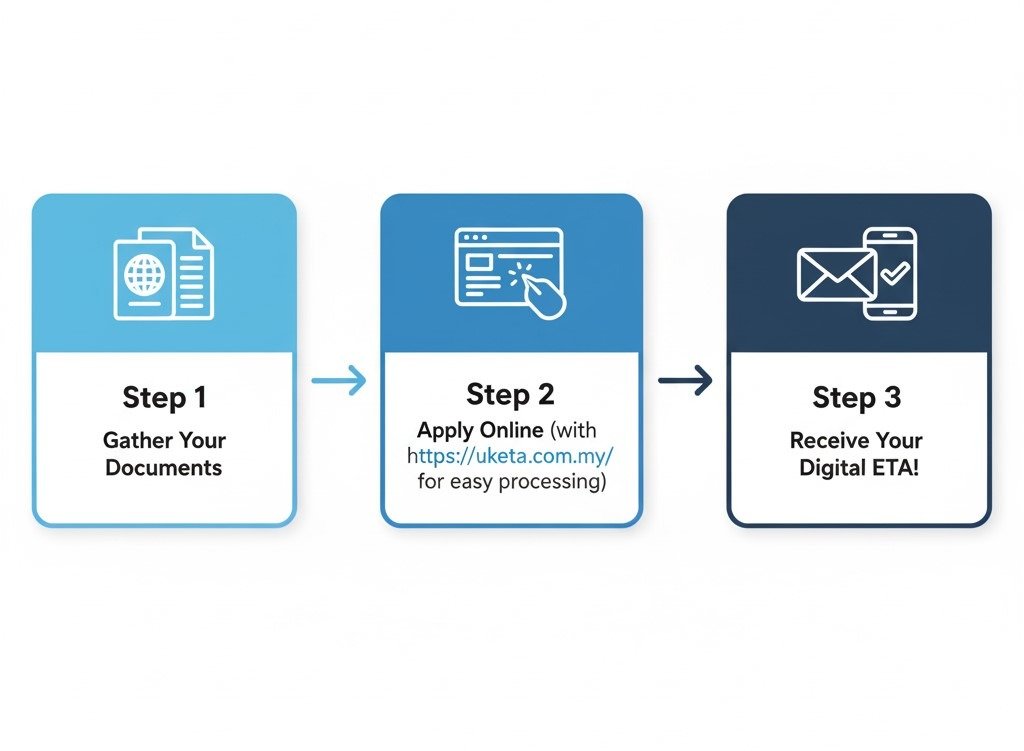 Step 1
Gather Your Documents

Step 2
Apply Online (with https://uketa.com.my/ for easy processing)

Step 3
Receive Your Digital ETA!